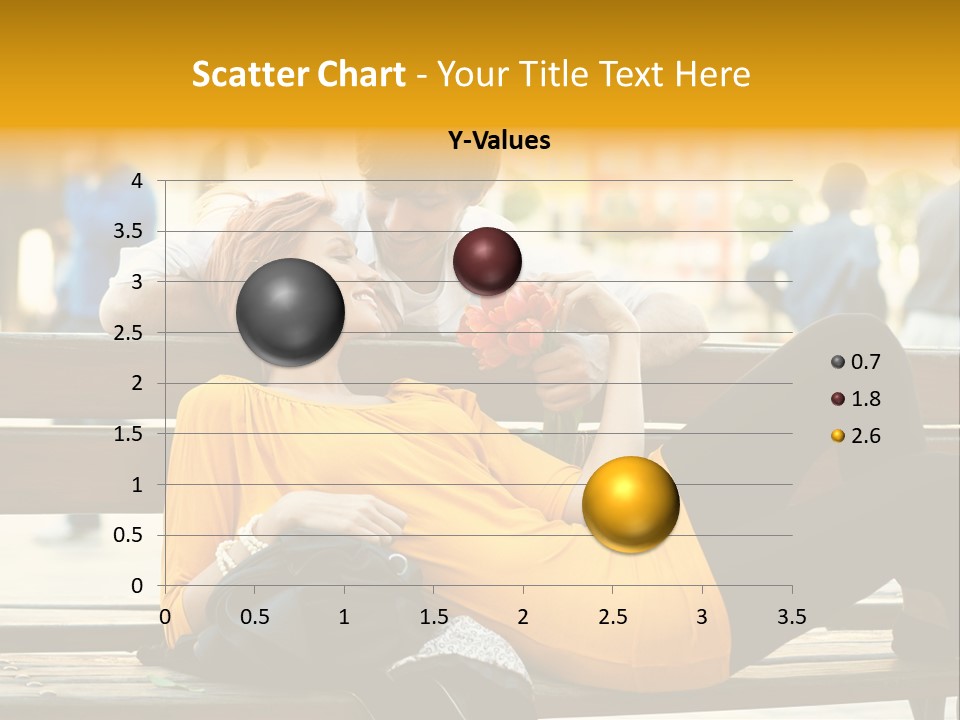 Scatter Chart - Your Title Text Here

Y-Values

4
3.5
3
2.5
2
1.5
1
0.5
0

0 0.5 1 1.5 2 2.5 3 3.5

0.7
1.8
2.6